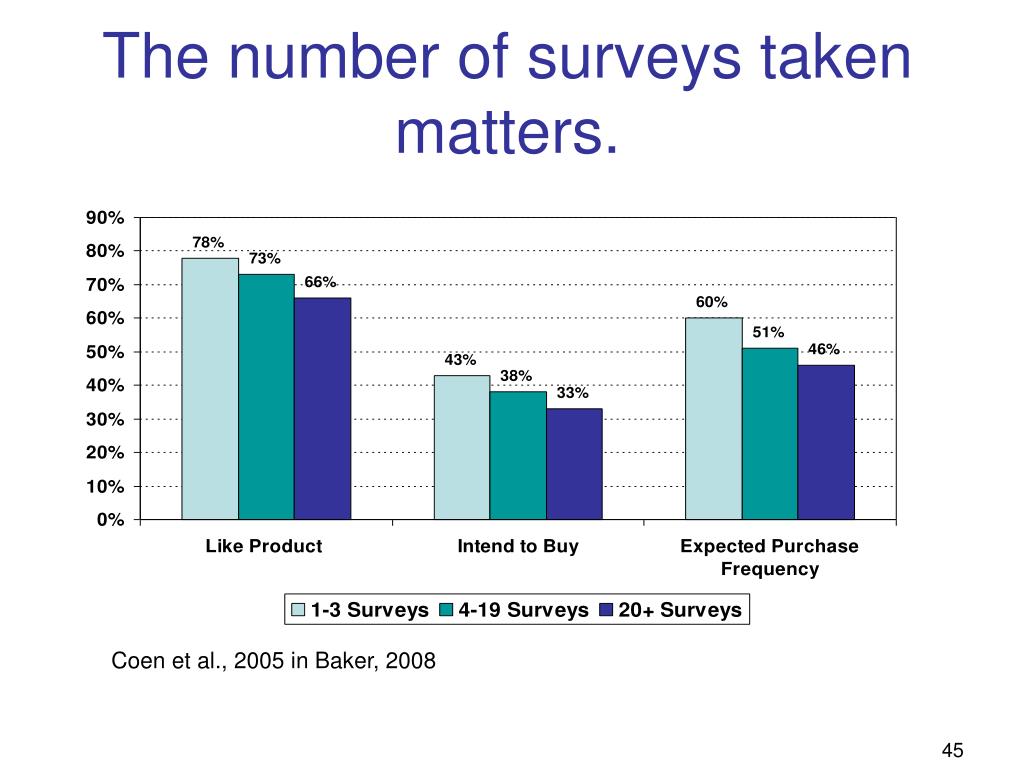 The number of surveys taken matters.

90%
80%
70%
60%
50%
40%
30%
20%
10%
0%

78%
73%
66%
43%
38%
33%
60%
51%
46%

Like Product
Intend to Buy
Expected Purchase Frequency

1-3 Surveys
4-19 Surveys
20+ Surveys

Coen et al., 2005 in Baker, 2008

45